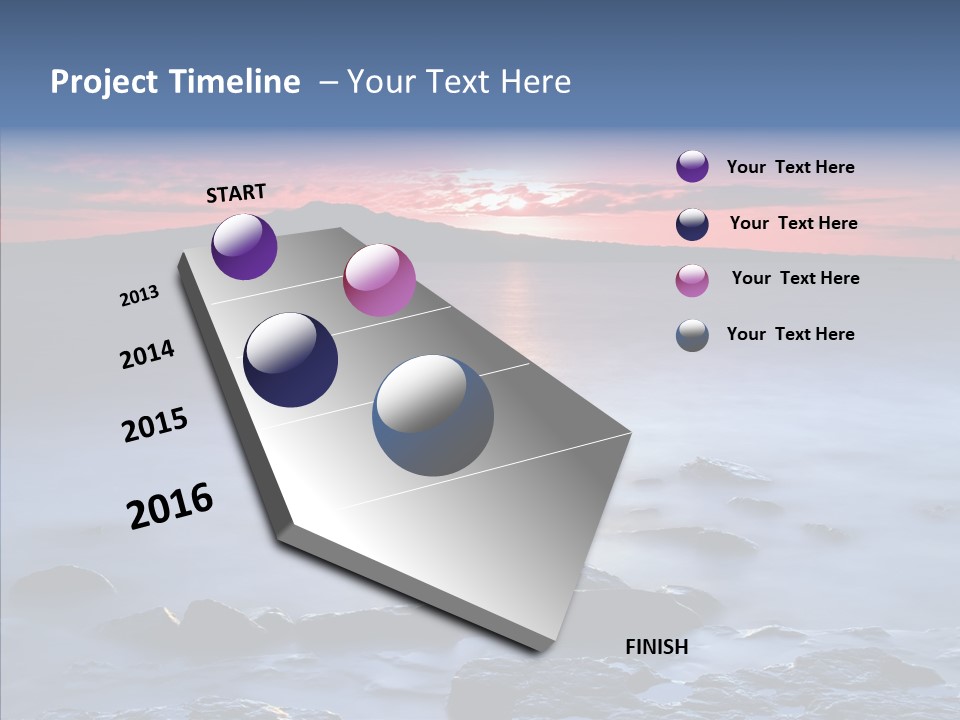 Project Timeline – Your Text Here

START

2013

2014

2015

2016

FINISH

Your Text Here

Your Text Here

Your Text Here

Your Text Here